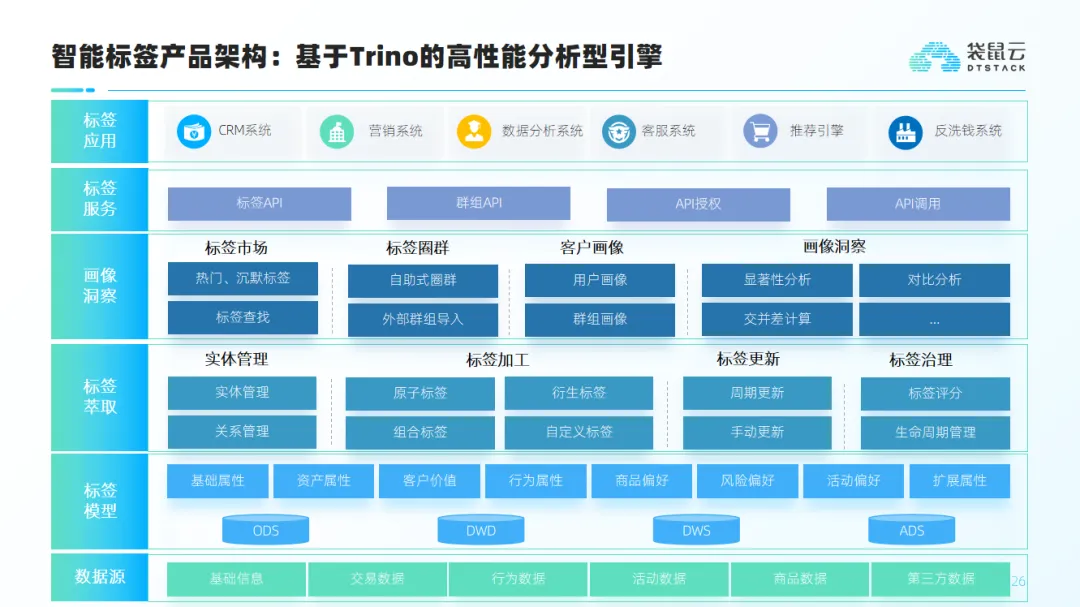 智能标签产品架构：基于Trino的高性能分析型引擎

袋鼠云
DTSTACK

标签应用
CRM系统
营销系统
数据分析系统
客服系统
推荐引擎
反洗钱系统

标签服务
标签API
群组API
API授权
API调用

画像洞察
标签市场
热门、沉默标签
标签查找
标签圈群
自助式圈群
外部群组导入
客户画像
用户画像
群组画像
画像洞察
显著性分析
对比分析
交并差计算
...

标签萃取
实体管理
实体管理
关系管理
标签加工
原子标签
衍生标签
组合标签
自定义标签
标签更新
周期更新
手动更新
标签治理
标签评分
生命周期管理

标签模型
基础属性
资产属性
客户价值
行为属性
商品偏好
风险偏好
活动偏好
扩展属性
ODS
DWD
DWS
ADS

数据源
基础信息
交易数据
行为数据
活动数据
商品数据
第三方数据

26